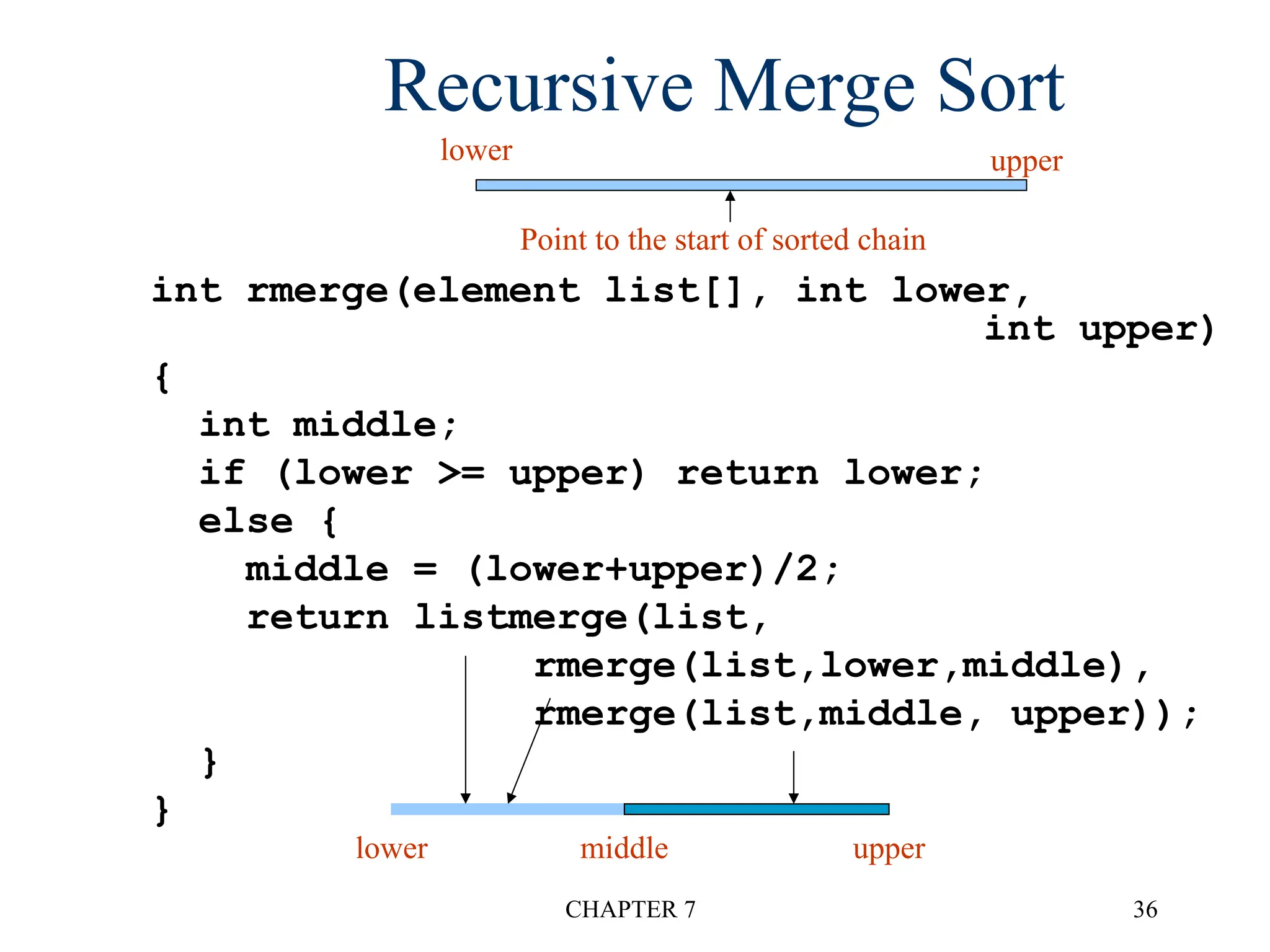 Recursive Merge Sort

lower
upper

Point to the start of sorted chain

int rmerge(element list[], int lower,
                                   int upper)
{
  int middle;
  if (lower >= upper) return lower;
  else {
    middle = (lower+upper)/2;
    return listmerge(list,
                rmerge(list,lower,middle),
                rmerge(list,middle, upper));
  }
}

lower
middle
upper

CHAPTER 7

36